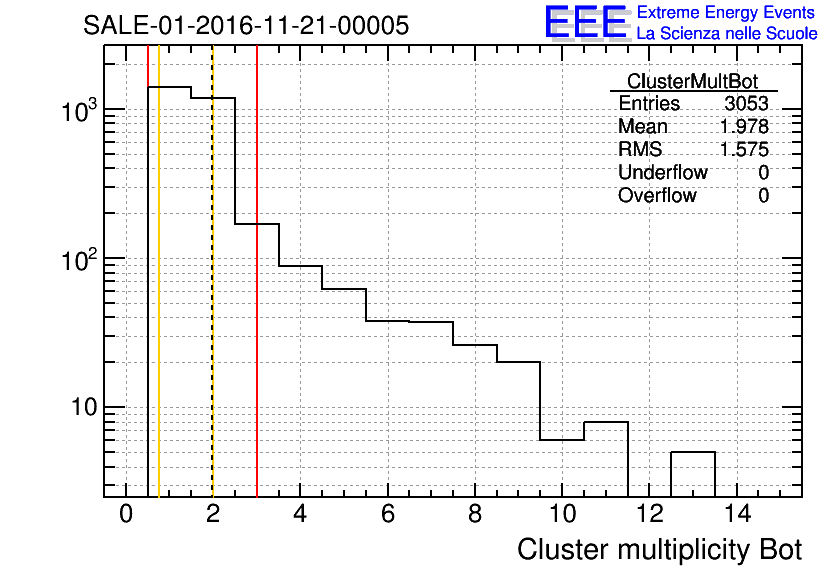 SALE-01-2016-11-21-00005

EEE Extreme Energy Events
La Scienza nelle Scuole

| ClusterMultBot | |
|---|---|
| Entries | 3053 |
| Mean | 1.978 |
| RMS | 1.575 |
| Underflow | 0 |
| Overflow | 0 |

$10^3$
$10^2$
10

0 2 4 6 8 10 12 14

Cluster multiplicity Bot